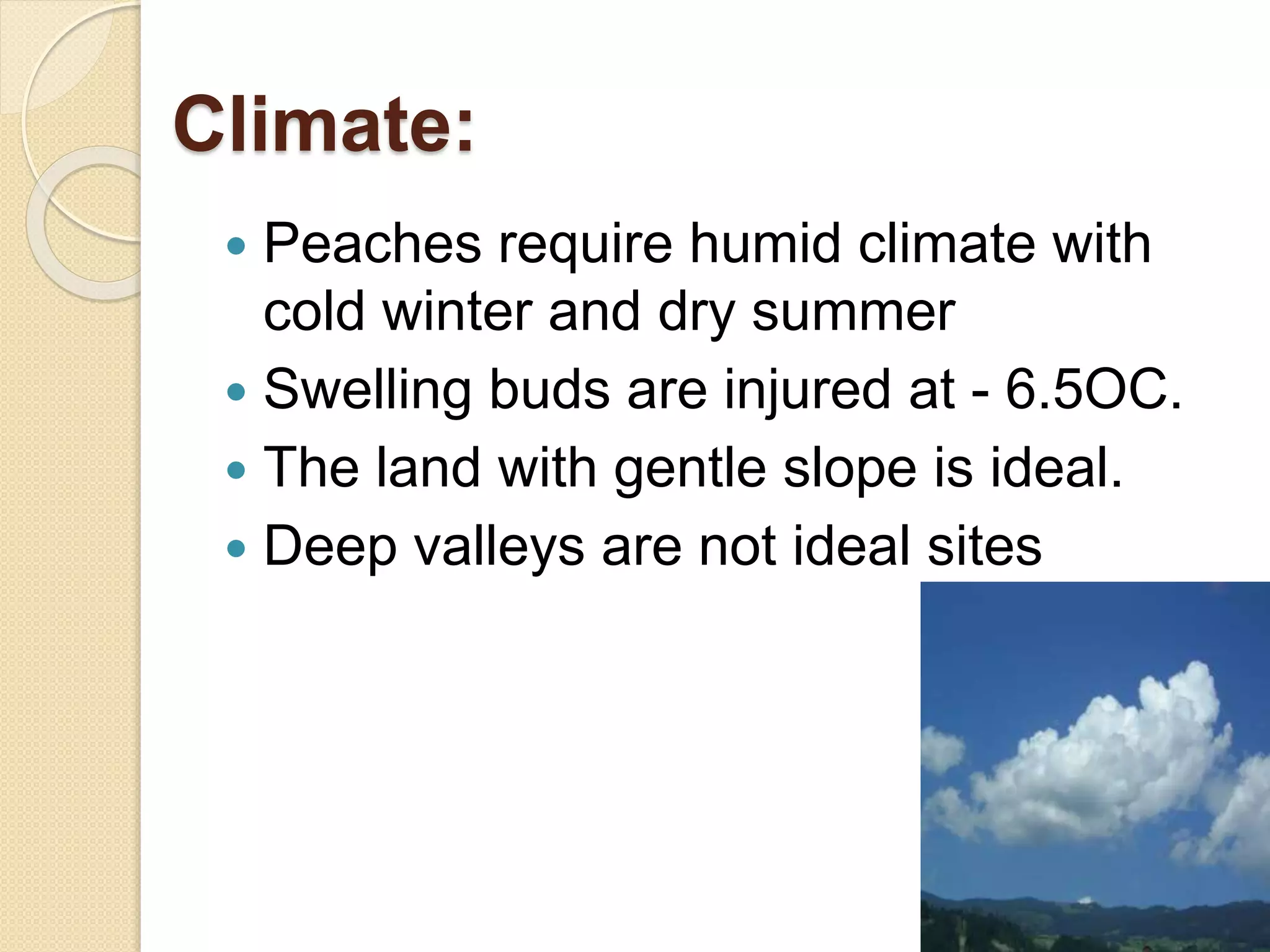 Climate:

• Peaches require humid climate with cold winter and dry summer
• Swelling buds are injured at - 6.5OC.
• The land with gentle slope is ideal.
• Deep valleys are not ideal sites